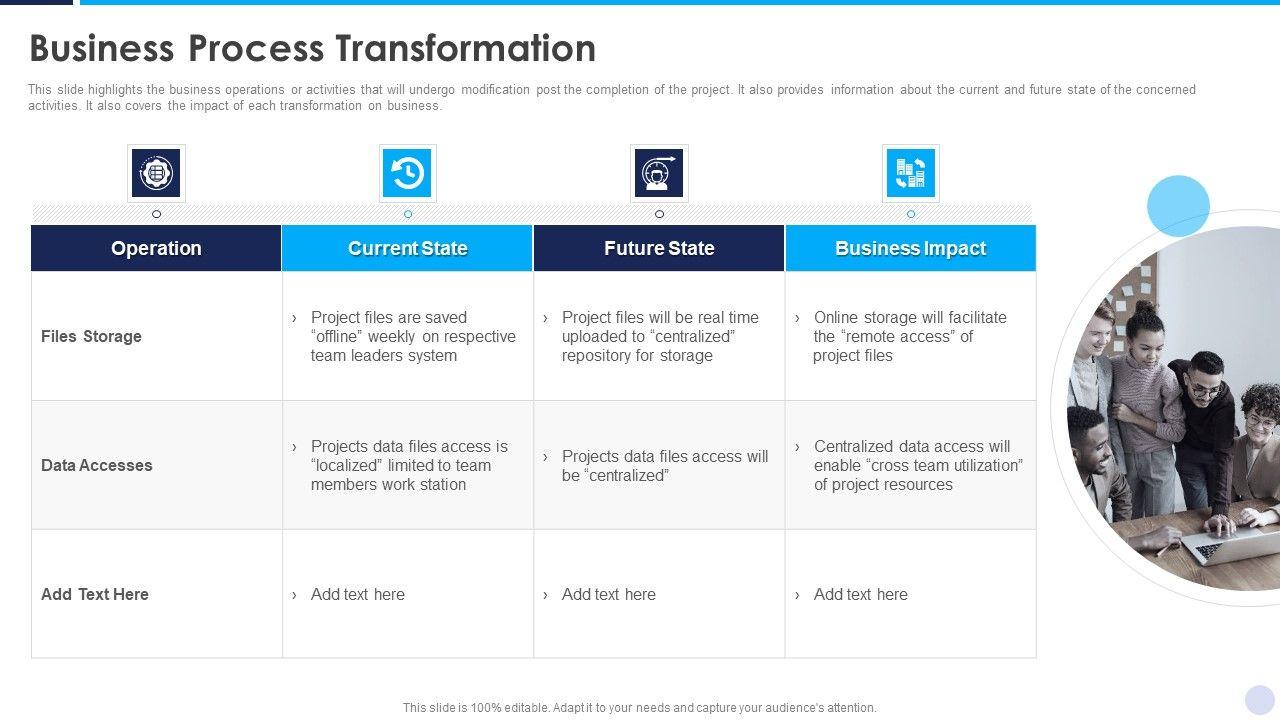 Business Process Transformation

This slide highlights the business operations or activities that will undergo modification post the completion of the project. It also provides information about the current and future state of the concerned activities. It also covers the impact of each transformation on business.

| Operation | Current State | Future State | Business Impact |
|---|---|---|---|
| Files Storage | › Project files are saved “offline” weekly on respective team leaders system | › Project files will be real time uploaded to “centralized” repository for storage | › Online storage will facilitate the “remote access” of project files |
| Data Accesses | › Projects data files access is “localized” limited to team members work station | › Projects data files access will be “centralized” | › Centralized data access will enable “cross team utilization” of project resources |
| Add Text Here | › Add text here | › Add text here | › Add text here |

This slide is 100% editable. Adapt it to your needs and capture your audience's attention.